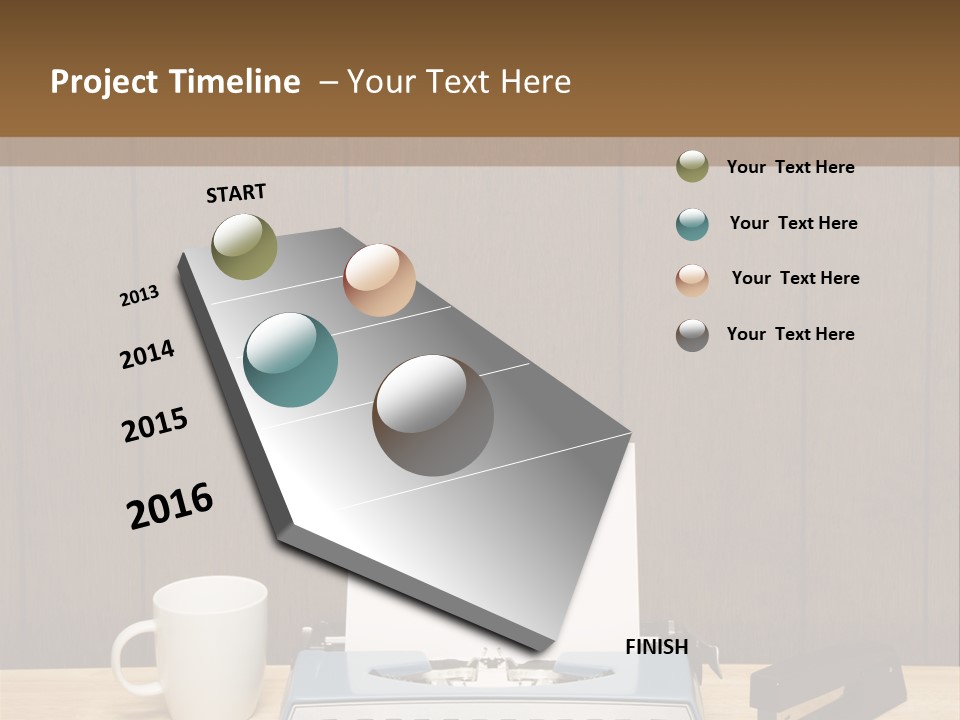 Project Timeline – Your Text Here

START

2013

2014

2015

2016

FINISH

Your Text Here

Your Text Here

Your Text Here

Your Text Here